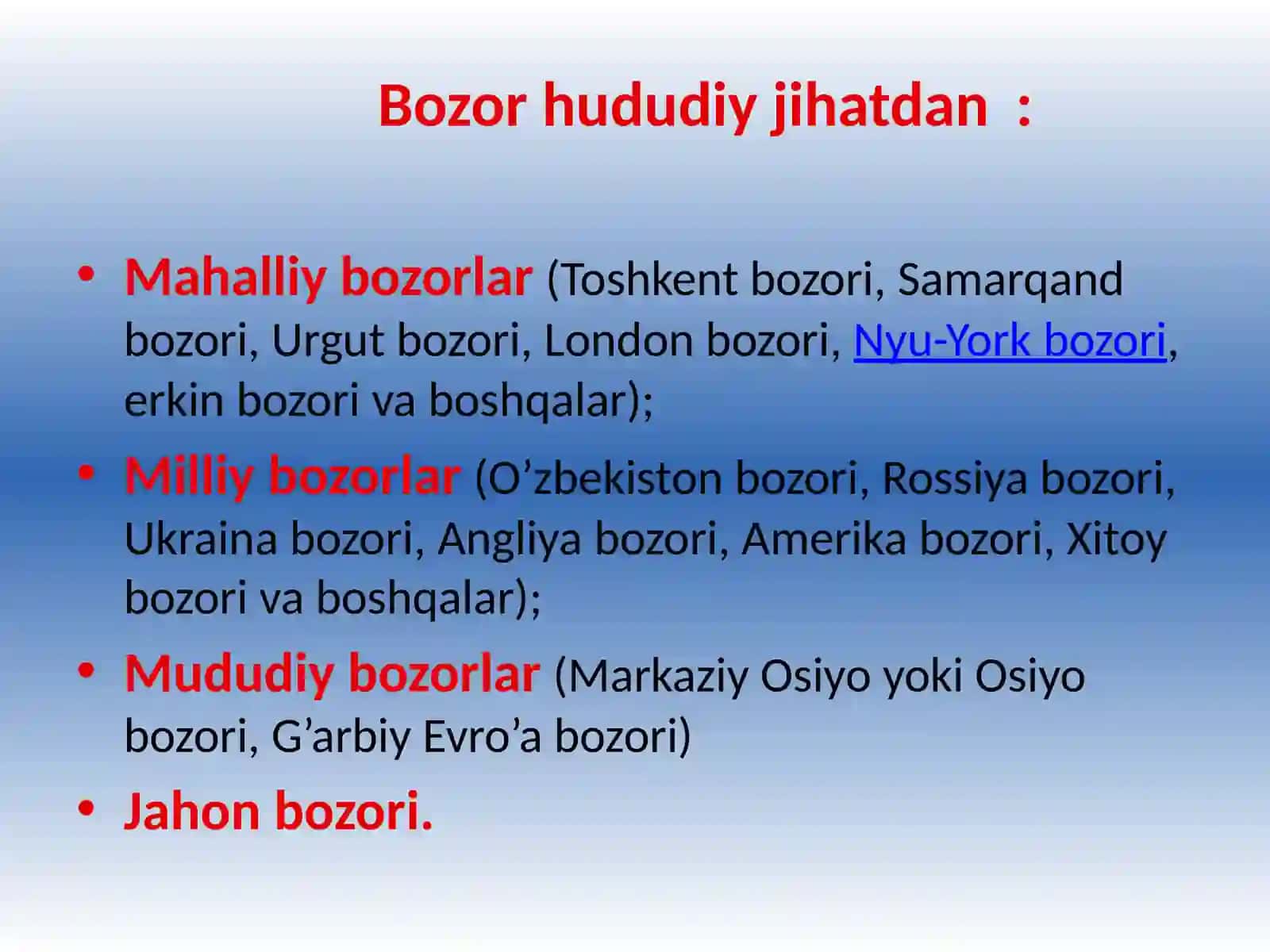 Bozor hududiy jihatdan :

• Mahalliy bozorlar (Toshkent bozori, Samarqand bozori, Urgut bozori, London bozori, Nyu-York bozori, erkin bozori va boshqalar);
• Milliy bozorlar (O’zbekiston bozori, Rossiya bozori, Ukraina bozori, Angliya bozori, Amerika bozori, Xitoy bozori va boshqalar);
• Mududiy bozorlar (Markaziy Osiyo yoki Osiyo bozori, G’arbiy Evro’a bozori)
• Jahon bozori.